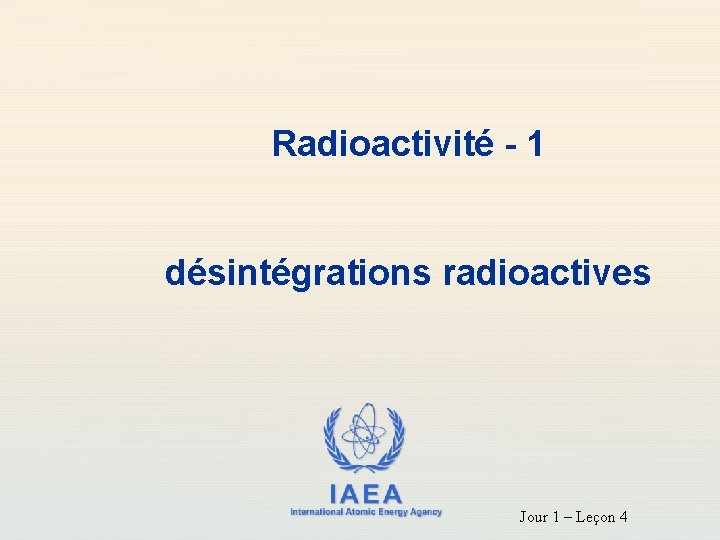 Radioactivité - 1

désintégrations radioactives

IAEA
International Atomic Energy Agency

Jour 1 – Leçon 4